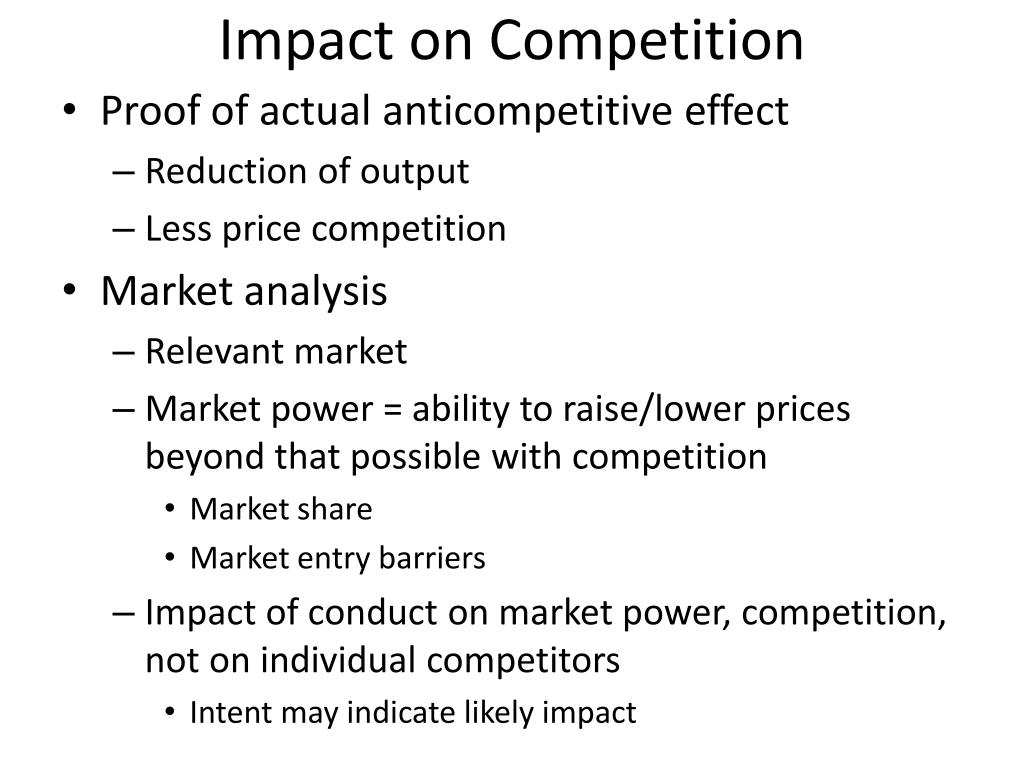 Impact on Competition

• Proof of actual anticompetitive effect
– Reduction of output
– Less price competition

• Market analysis
– Relevant market
– Market power = ability to raise/lower prices beyond that possible with competition
• Market share
• Market entry barriers
– Impact of conduct on market power, competition, not on individual competitors
• Intent may indicate likely impact